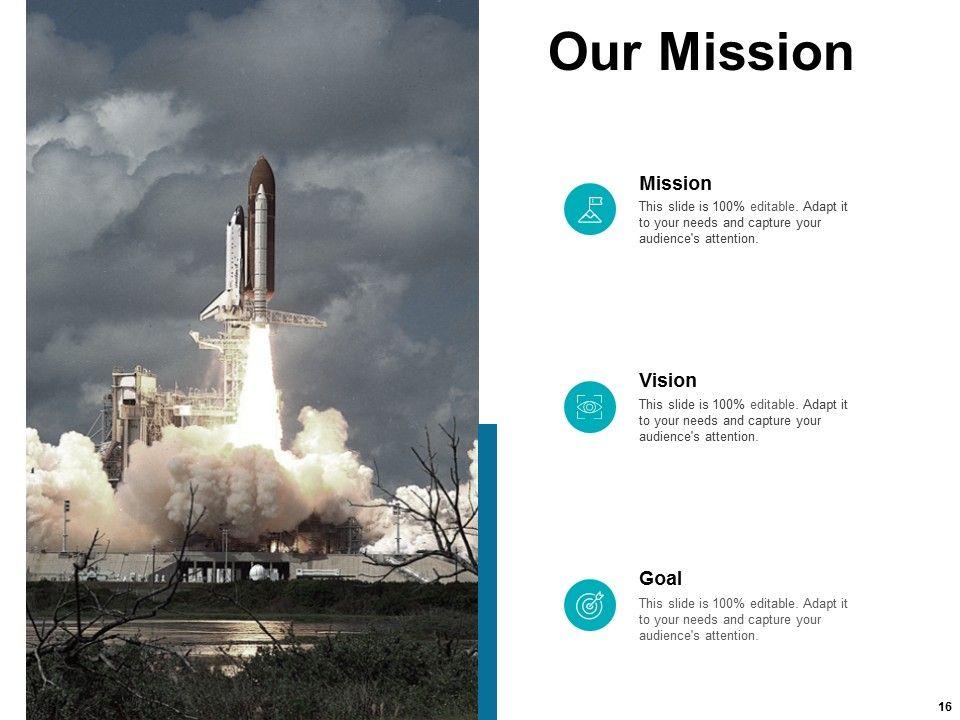 Our Mission

Mission
This slide is 100% editable. Adapt it to your needs and capture your audience's attention.

Vision
This slide is 100% editable. Adapt it to your needs and capture your audience's attention.

Goal
This slide is 100% editable. Adapt it to your needs and capture your audience's attention.

16